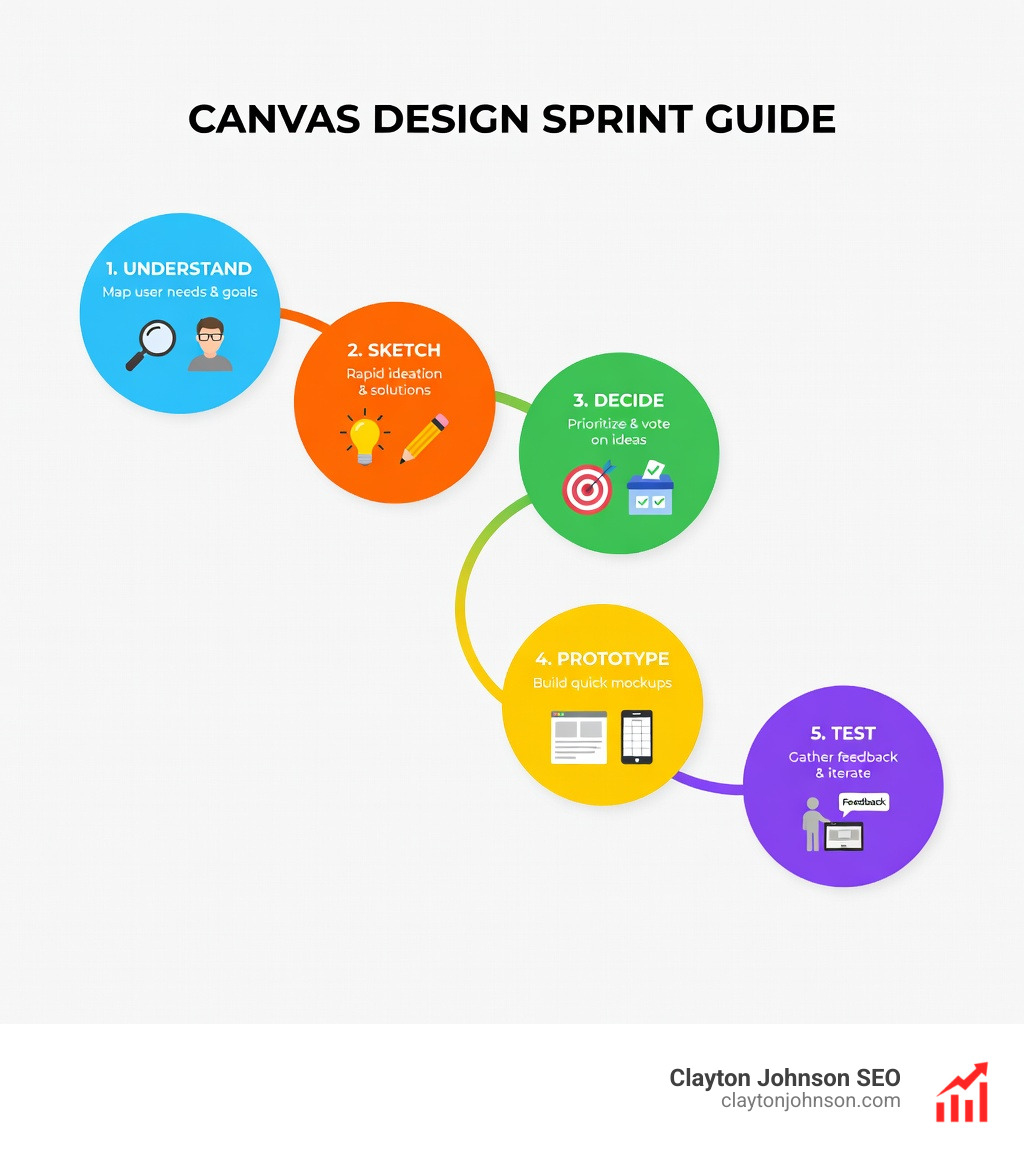 CANVAS DESIGN SPRINT GUIDE

1. UNDERSTAND
Map user needs & goals

2. SKETCH
Rapid ideation & solutions

3. DECIDE
Prioritize & vote on ideas

4. PROTOTYPE
Build quick mockups

5. TEST
Gather feedback & iterate

Feedback

Clayton Johnson SEO
claytonjohnson.com